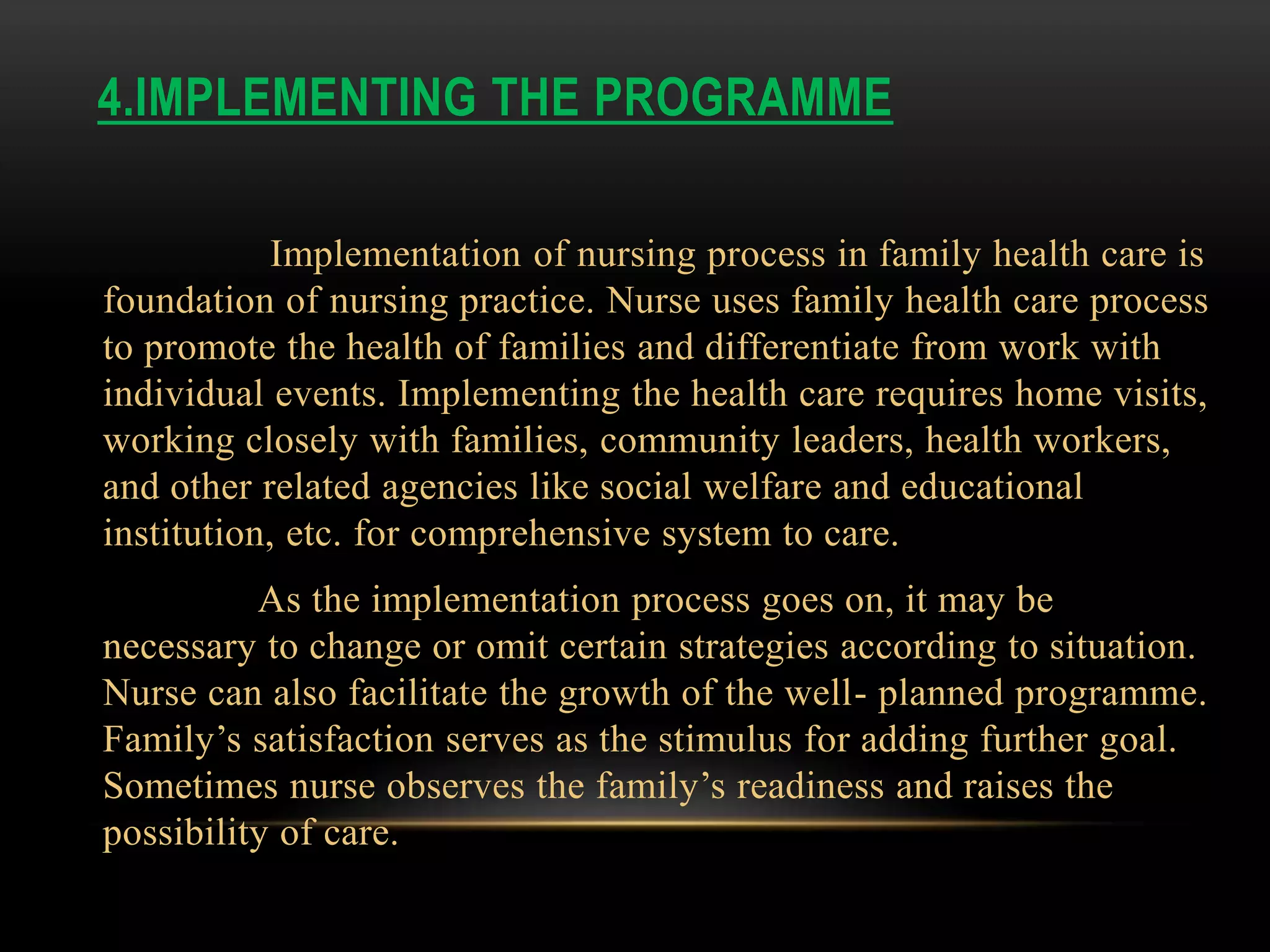 4.IMPLEMENTING THE PROGRAMME

Implementation of nursing process in family health care is foundation of nursing practice. Nurse uses family health care process to promote the health of families and differentiate from work with individual events. Implementing the health care requires home visits, working closely with families, community leaders, health workers, and other related agencies like social welfare and educational institution, etc. for comprehensive system to care.

As the implementation process goes on, it may be necessary to change or omit certain strategies according to situation. Nurse can also facilitate the growth of the well- planned programme. Family’s satisfaction serves as the stimulus for adding further goal. Sometimes nurse observes the family’s readiness and raises the possibility of care.